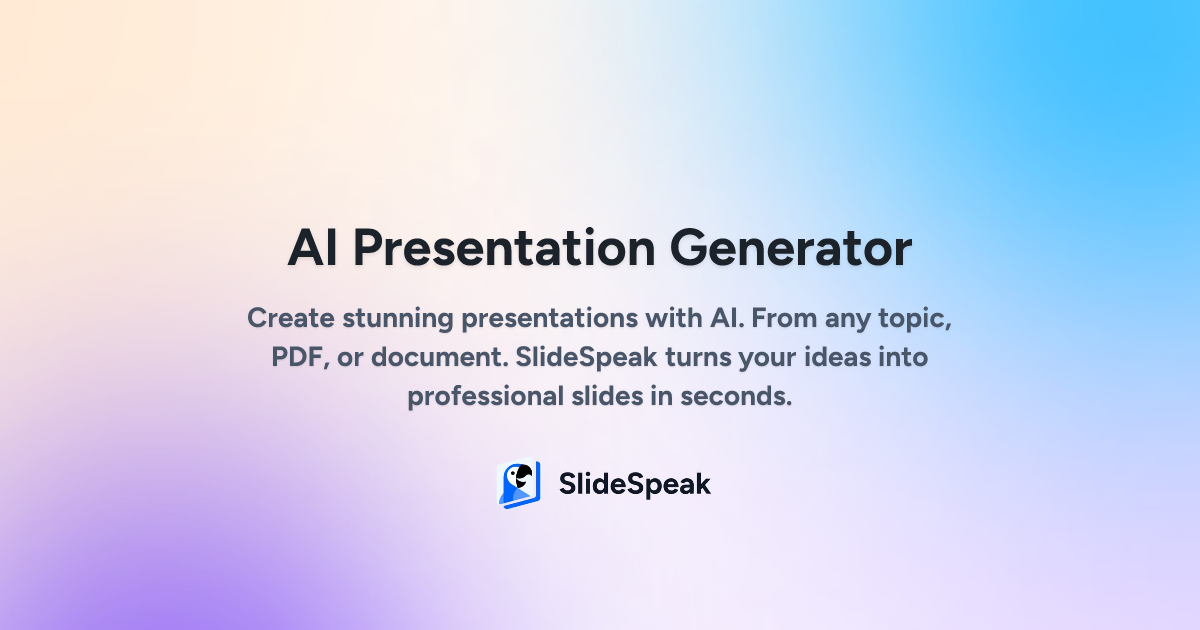 AI Presentation Generator

Create stunning presentations with AI. From any topic, PDF, or document. SlideSpeak turns your ideas into professional slides in seconds.

SlideSpeak